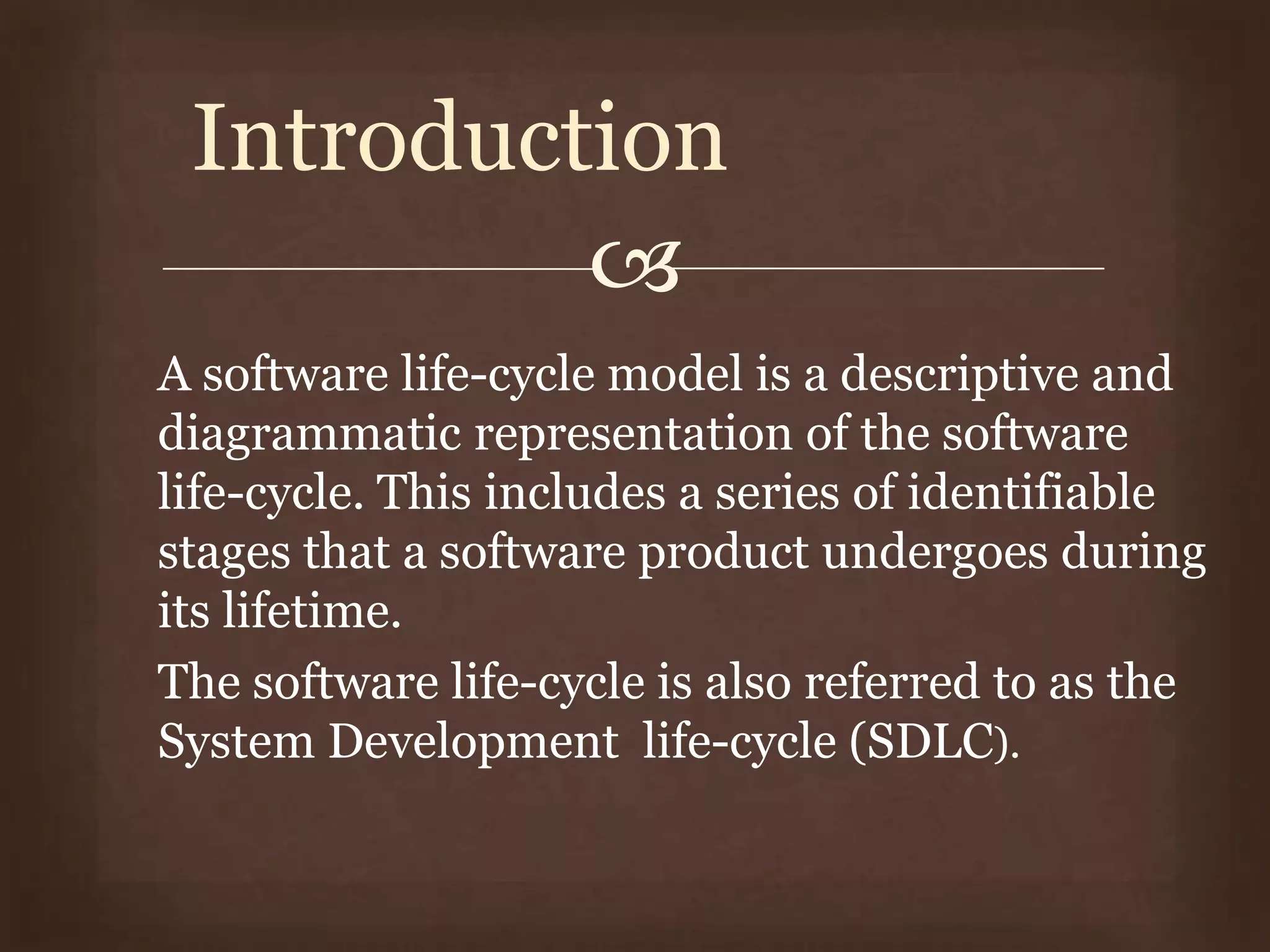 Introduction

A software life-cycle model is a descriptive and diagrammatic representation of the software life-cycle. This includes a series of identifiable stages that a software product undergoes during its lifetime.

The software life-cycle is also referred to as the System Development life-cycle (SDLC).